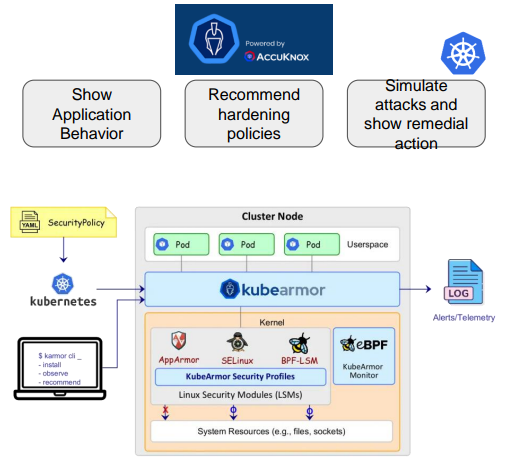 Powered by
ACCUKNOX

Show Application Behavior

Recommend hardening policies

Simulate attacks and show remedial action

YAML SecurityPolicy

kubernetes

$ karmor cli _
- install
- observe
- recommend

Cluster Node

Pod

Pod

Pod

Userspace

kubearmor

Kernel

AppArmor

SELinux

BPF-LSM

KubeArmor Security Profiles

Linux Security Modules (LSMs)

eBPF

KubeArmor Monitor

System Resources (e.g., files, sockets)

LOG

Alerts/Telemetry